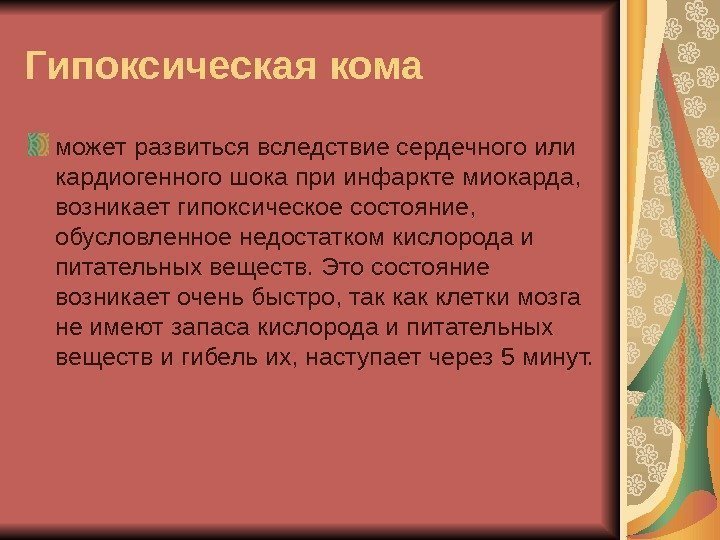 Гипоксическая кома

может развиться вследствие сердечного или кардиогенного шока при инфаркте миокарда, возникает гипоксическое состояние, обусловленное недостатком кислорода и питательных веществ. Это состояние возникает очень быстро, так как клетки мозга не имеют запаса кислорода и питательных веществ и гибель их, наступает через 5 минут.